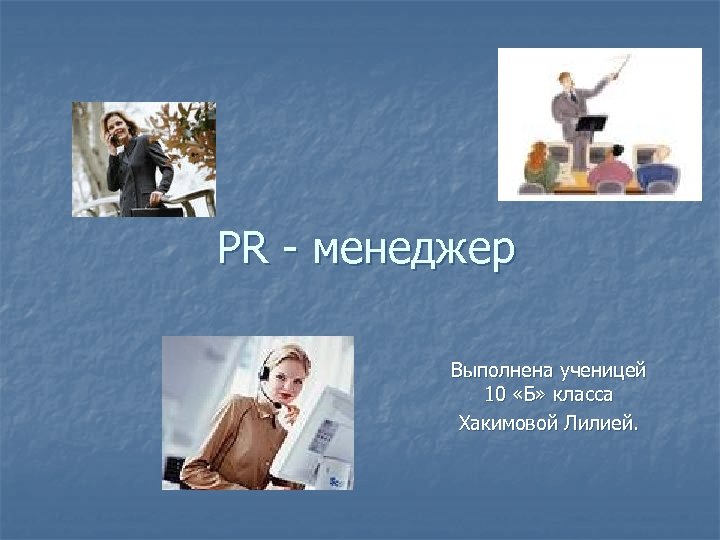 PR - менеджер

Выполнена ученицей 10 «Б» класса Хакимовой Лилией.